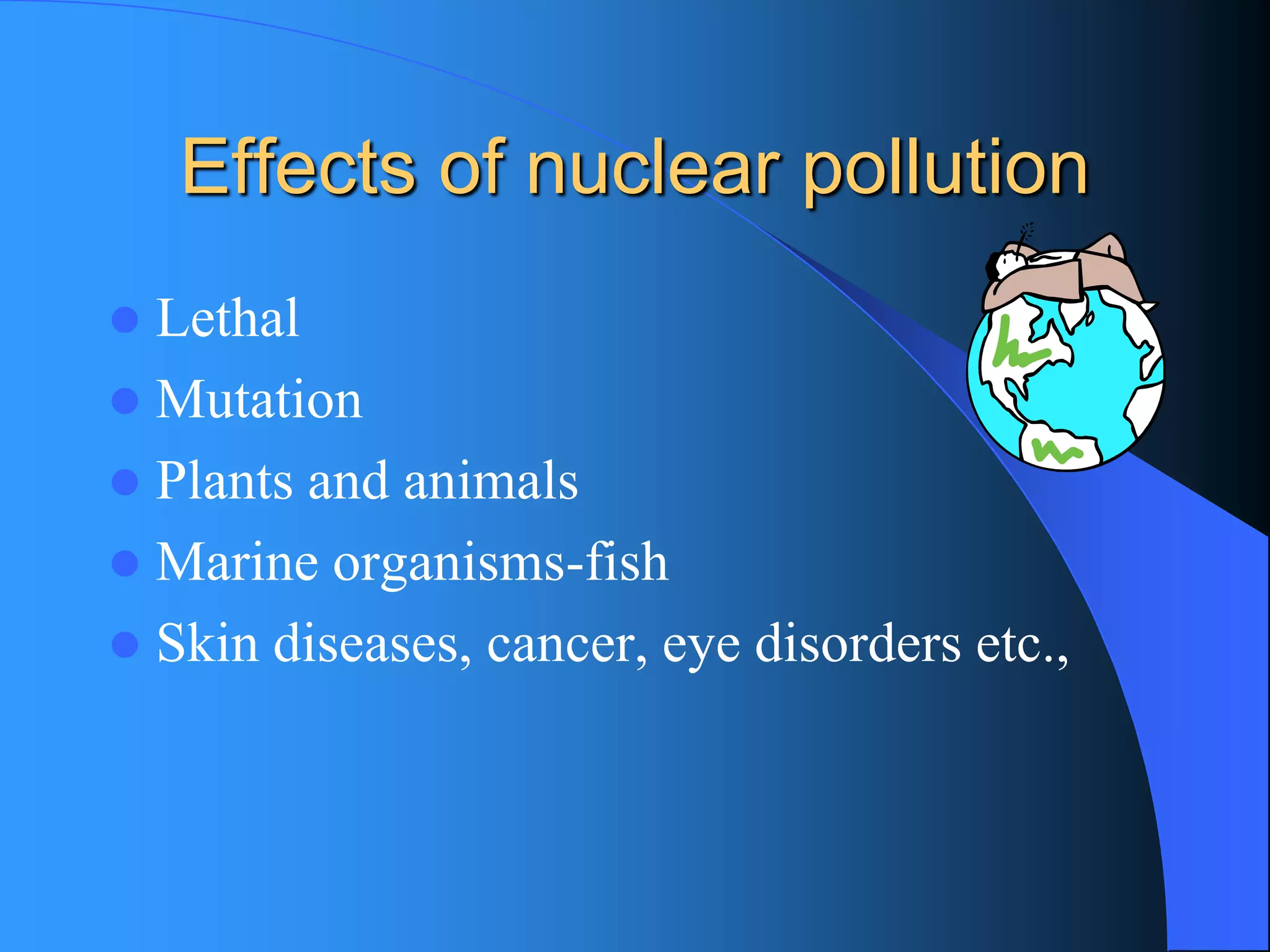 Effects of nuclear pollution

- Lethal
- Mutation
- Plants and animals
- Marine organisms-fish
- Skin diseases, cancer, eye disorders etc.,